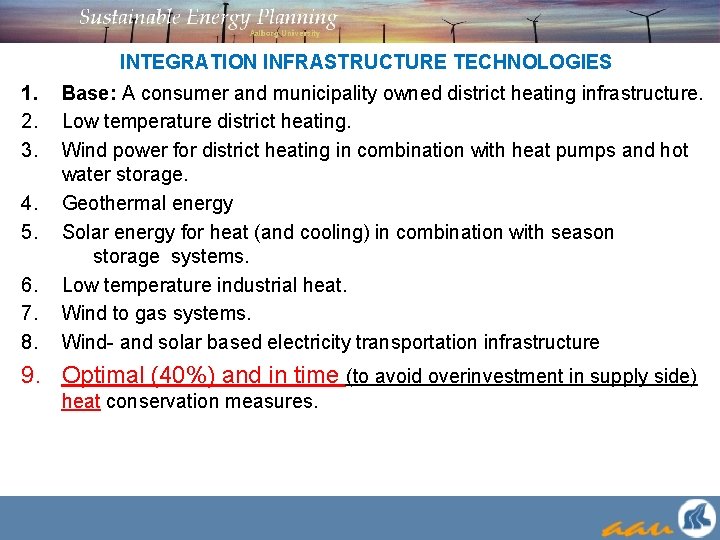 Sustainable Energy Planning
Aalborg University

INTEGRATION INFRASTRUCTURE TECHNOLOGIES

1. Base: A consumer and municipality owned district heating infrastructure.
2. Low temperature district heating.
3. Wind power for district heating in combination with heat pumps and hot water storage.
4. Geothermal energy
5. Solar energy for heat (and cooling) in combination with season storage systems.
6. Low temperature industrial heat.
7. Wind to gas systems.
8. Wind- and solar based electricity transportation infrastructure
9. Optimal (40%) and in time (to avoid overinvestment in supply side) heat conservation measures.

aau